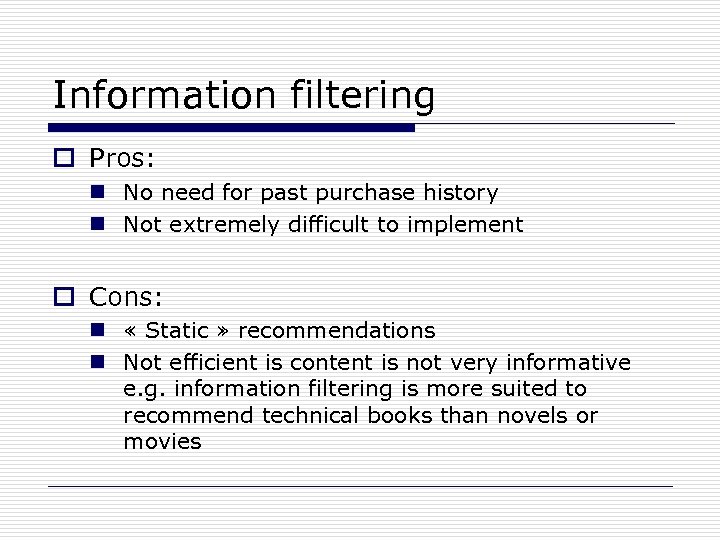 Information filtering

Pros:
No need for past purchase history
Not extremely difficult to implement

Cons:
« Static » recommendations
Not efficient is content is not very informative e.g. information filtering is more suited to recommend technical books than novels or movies